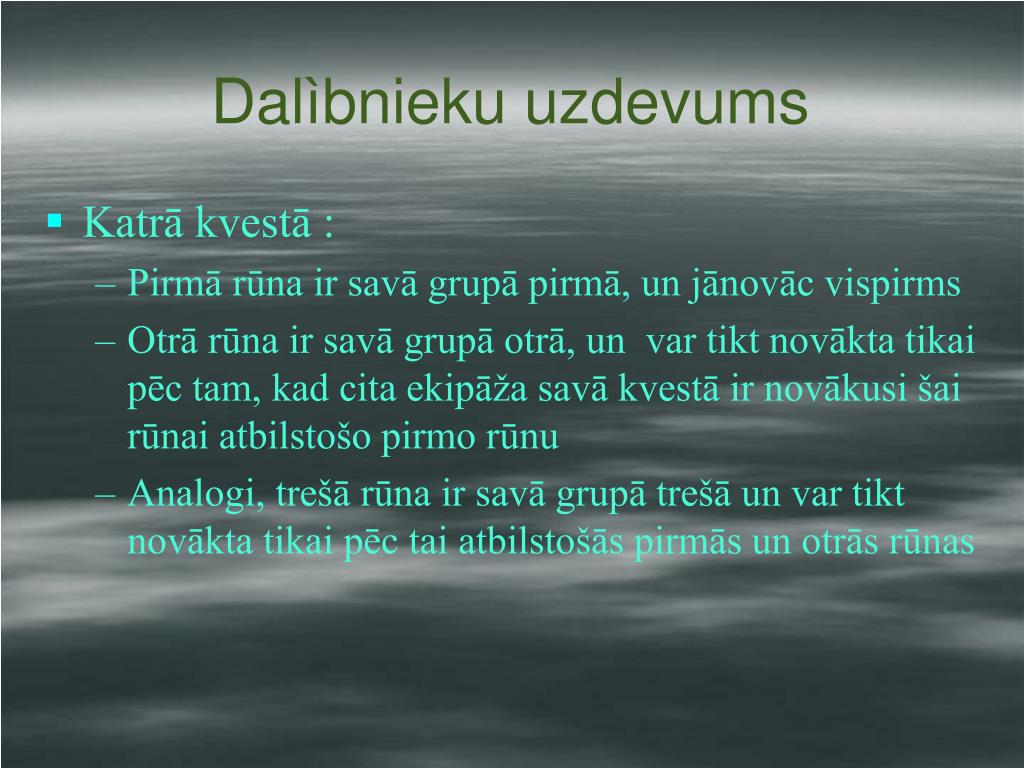 Dalìbnieku uzdevums

▪ Katrā kvestā :
– Pirmā rūna ir savā grupā pirmā, un jānovāc vispirms
– Otrā rūna ir savā grupā otrā, un var tikt novākta tikai pēc tam, kad cita ekipāža savā kvestā ir novākusi šai rūnai atbilstošo pirmo rūnu
– Analogi, trešā rūna ir savā grupā trešā un var tikt novākta tikai pēc tai atbilstošās pirmās un otrās rūnas